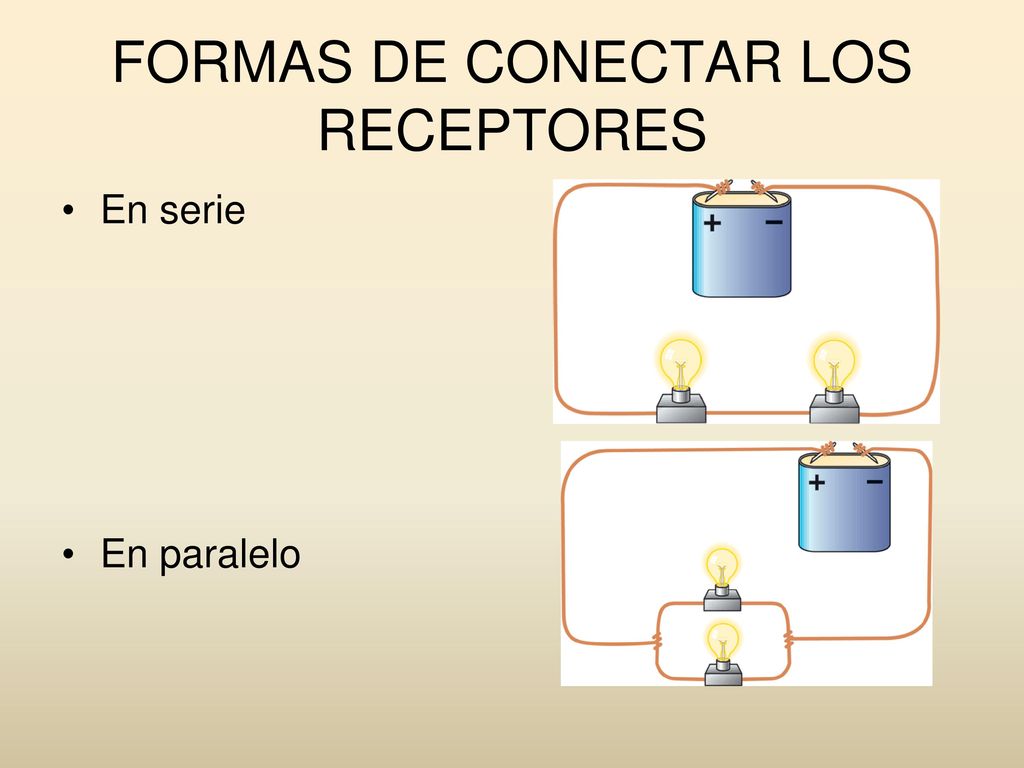 FORMAS DE CONECTAR LOS RECEPTORES

• En serie

+ −

• En paralelo

+ −